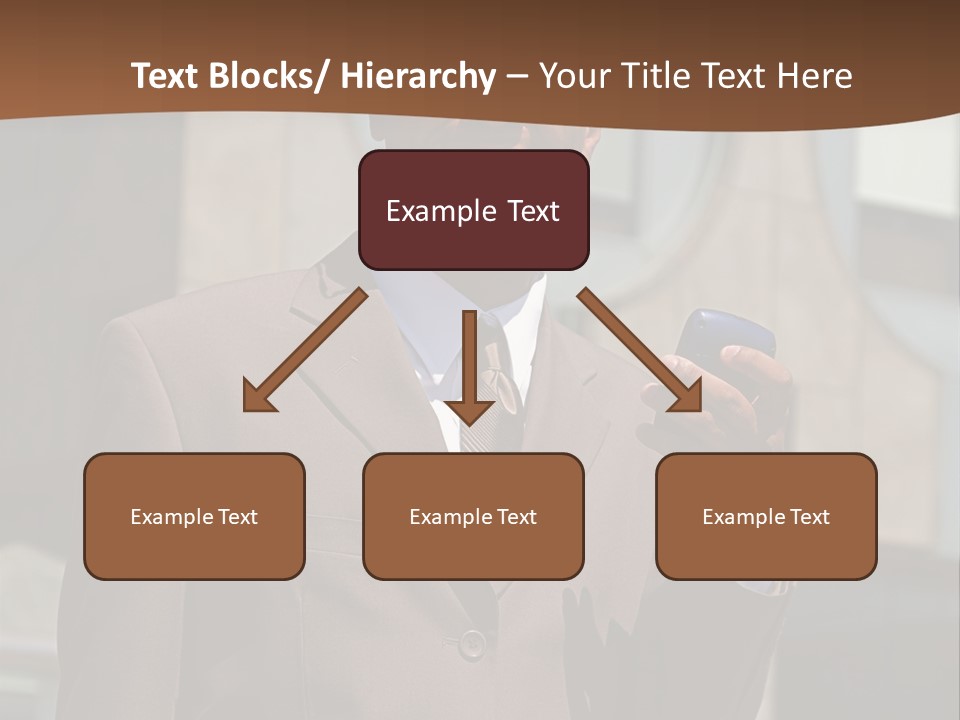 Text Blocks/ Hierarchy – Your Title Text Here

Example Text

Example Text

Example Text

Example Text